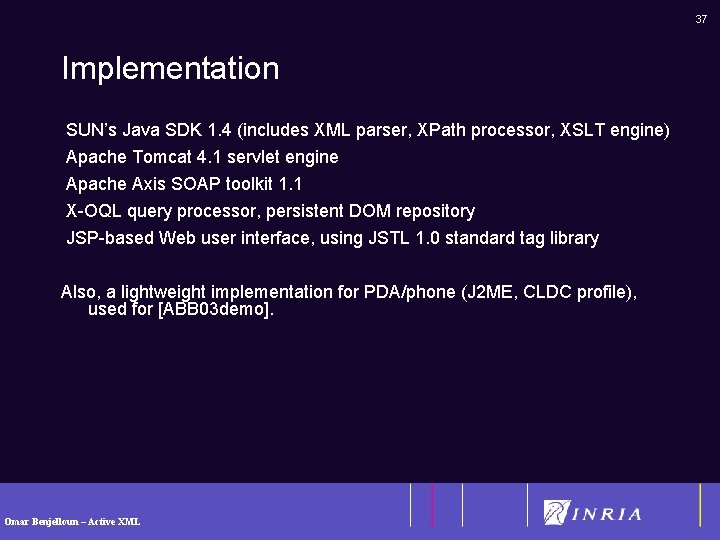 37

Implementation

SUN's Java SDK 1.4 (includes XML parser, XPath processor, XSLT engine)

Apache Tomcat 4.1 servlet engine

Apache Axis SOAP toolkit 1.1

X-OQL query processor, persistent DOM repository

JSP-based Web user interface, using JSTL 1.0 standard tag library

Also, a lightweight implementation for PDA/phone (J2ME, CLDC profile), used for [ABB03demo].

Omar Benjelloun – Active XML

INRIA